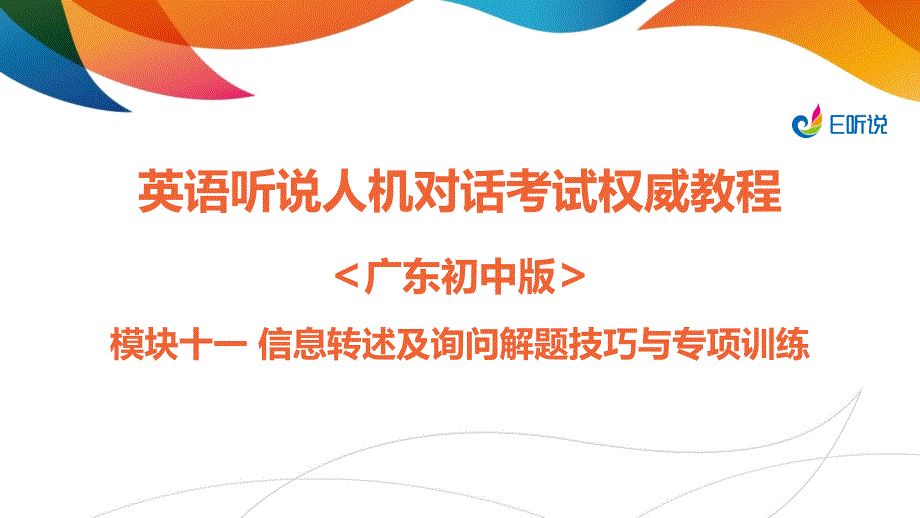 E听说

英语听说人机对话考试权威教程

<广东初中版>

模块十一 信息转述及询问解题技巧与专项训练